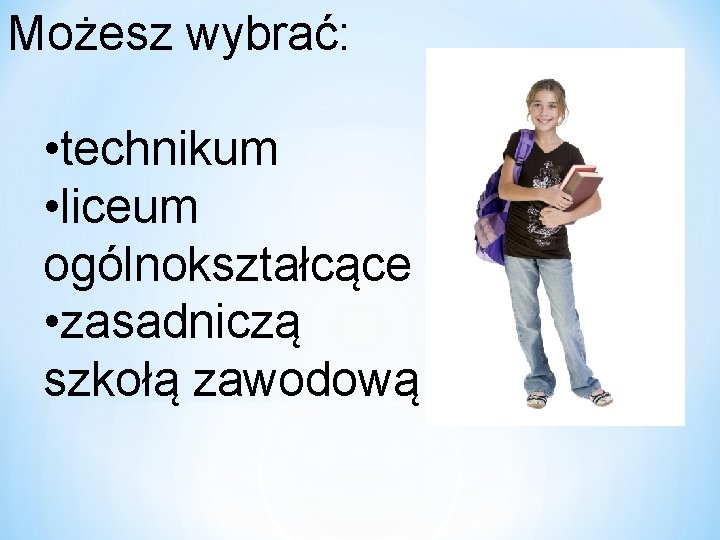 Możesz wybrać:

•technikum
•liceum ogólnokształcące
•zasadniczą szkołą zawodową